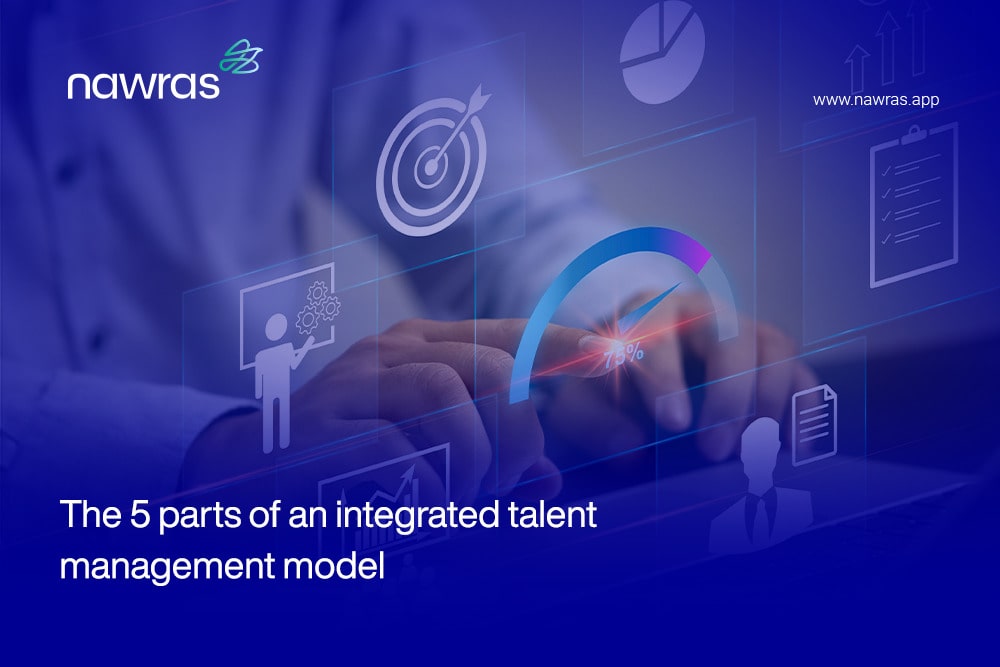 nawras

www.nawras.app

75%

The 5 parts of an integrated talent management model